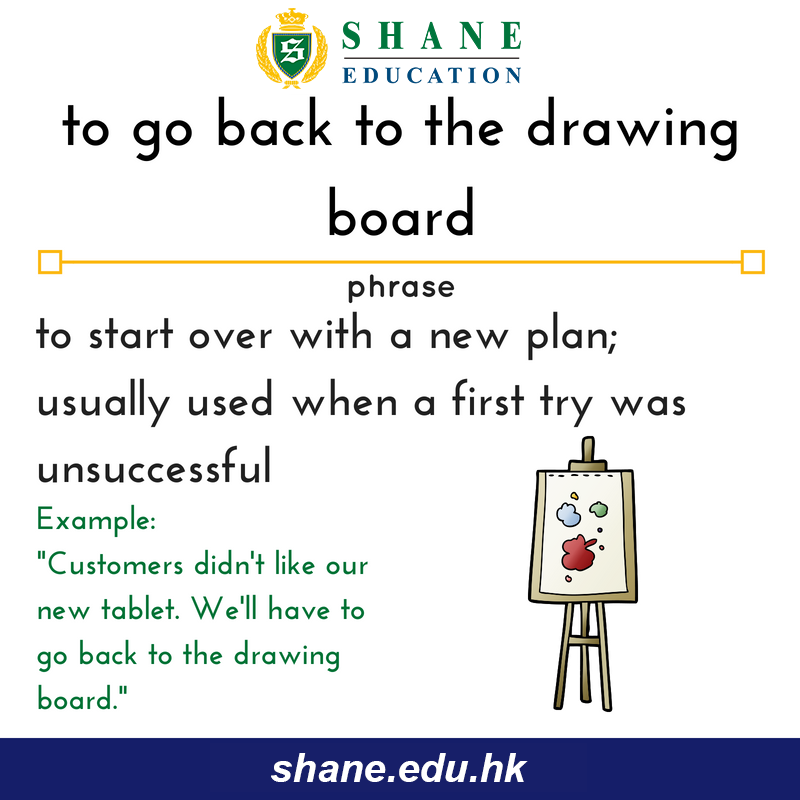 S
SHANE
EDUCATION

to go back to the drawing board

phrase

to start over with a new plan; usually used when a first try was unsuccessful

Example:
"Customers didn't like our new tablet. We'll have to go back to the drawing board."

shane.edu.hk